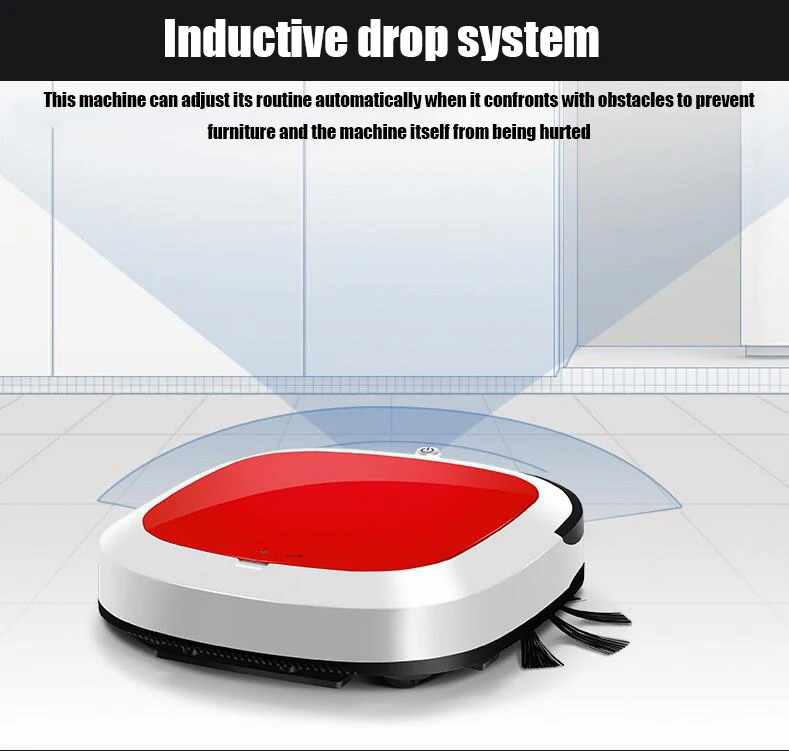 Inductive drop system

This machine can adjust its routine automatically when it confronts with obstacles to prevent furniture and the machine itself from being hurted